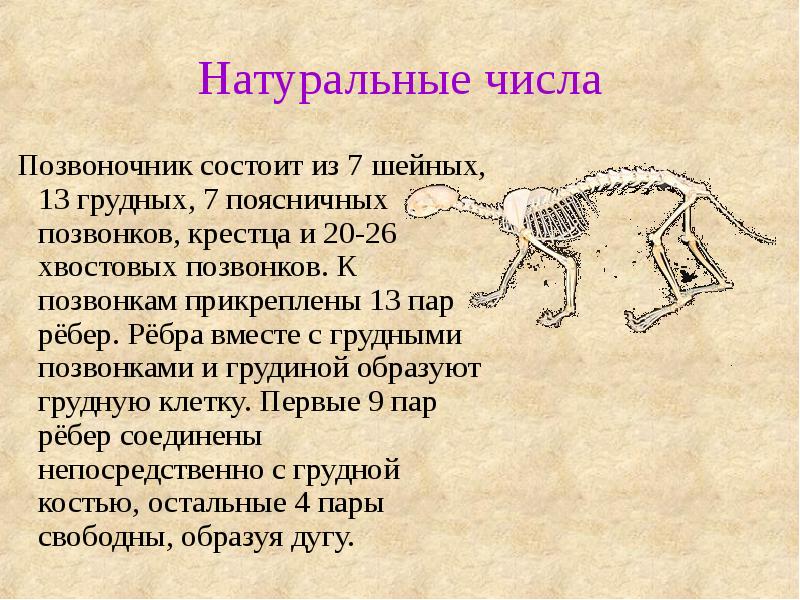 Натуральные числа

Позвоночник состоит из 7 шейных, 13 грудных, 7 поясничных позвонков, крестца и 20-26 хвостовых позвонков. К позвонкам прикреплены 13 пар рёбер. Рёбра вместе с грудными позвонками и грудиной образуют грудную клетку. Первые 9 пар рёбер соединены непосредственно с грудной костью, остальные 4 пары свободны, образуя дугу.